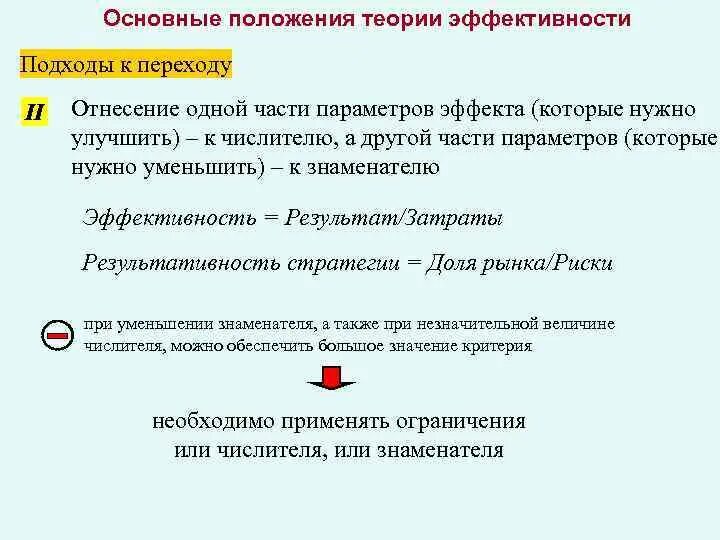 Основные положения теории эффективности

Подходы к переходу

II Отнесение одной части параметров эффекта (которые нужно улучшить) – к числителю, а другой части параметров (которые нужно уменьшить) – к знаменателю

Эффективность = Результат/Затраты

Результативность стратегии = Доля рынка/Риски

при уменьшении знаменателя, а также при незначительной величине числителя, можно обеспечить большое значение критерия

необходимо применять ограничения или числителя, или знаменателя